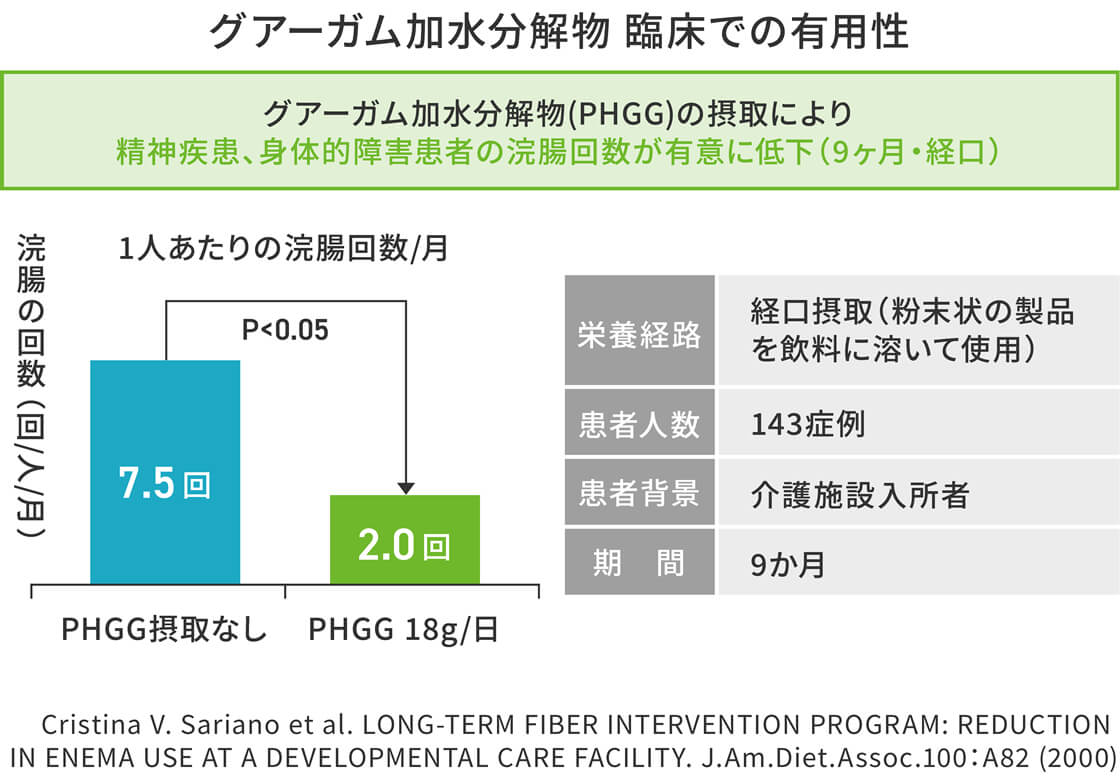 グアーガム加水分解物 臨床での有用性

グアーガム加水分解物(PHGG)の摂取により
精神疾患、身体的障害患者の浣腸回数が有意に低下（9ヶ月・経口）

浣腸の回数（回/人/月）

1人あたりの浣腸回数/月

P<0.05

7.5回

2.0回

PHGG摂取なし

PHGG 18g/日

| 栄養経路 | 経口摂取（粉末状の製品を飲料に溶いて使用） |
|---|---|
| 患者人数 | 143症例 |
| 患者背景 | 介護施設入所者 |
| 期　間 | 9か月 |

Cristina V. Sariano et al. LONG-TERM FIBER INTERVENTION PROGRAM: REDUCTION IN ENEMA USE AT A DEVELOPMENTAL CARE FACILITY. J.Am.Diet.Assoc.100：A82 (2000)